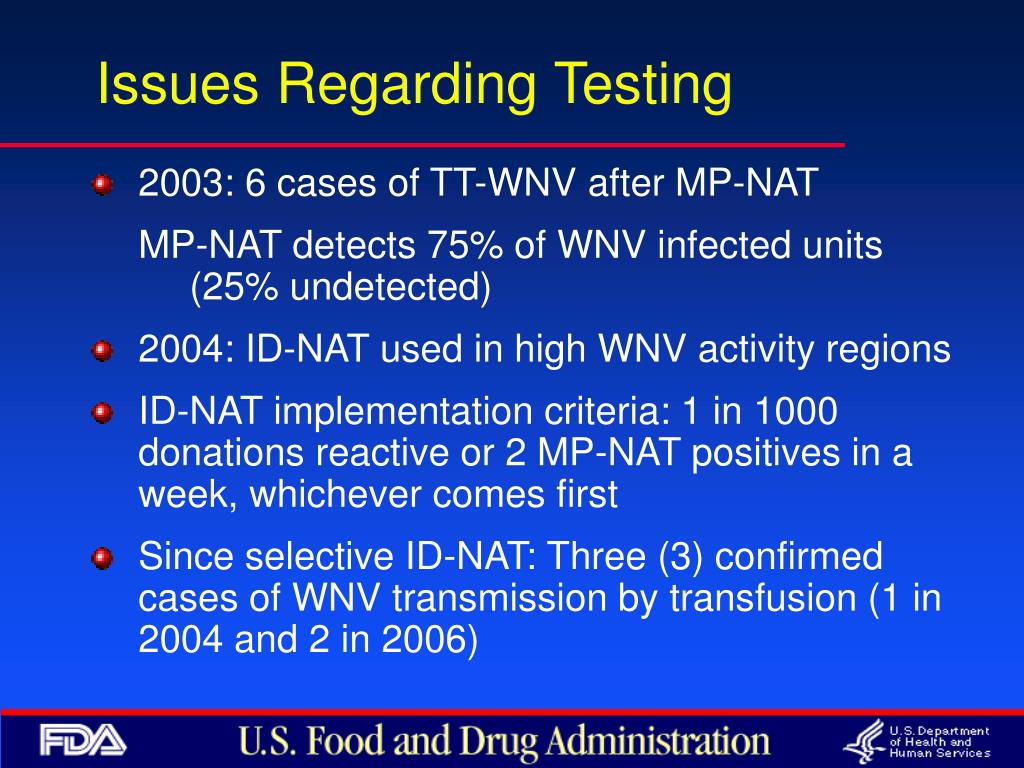 Issues Regarding Testing

2003: 6 cases of TT-WNV after MP-NAT

MP-NAT detects 75% of WNV infected units (25% undetected)

2004: ID-NAT used in high WNV activity regions

ID-NAT implementation criteria: 1 in 1000 donations reactive or 2 MP-NAT positives in a week, whichever comes first

Since selective ID-NAT: Three (3) confirmed cases of WNV transmission by transfusion (1 in 2004 and 2 in 2006)

FDA U.S. Food and Drug Administration U.S. Department of Health and Human Services